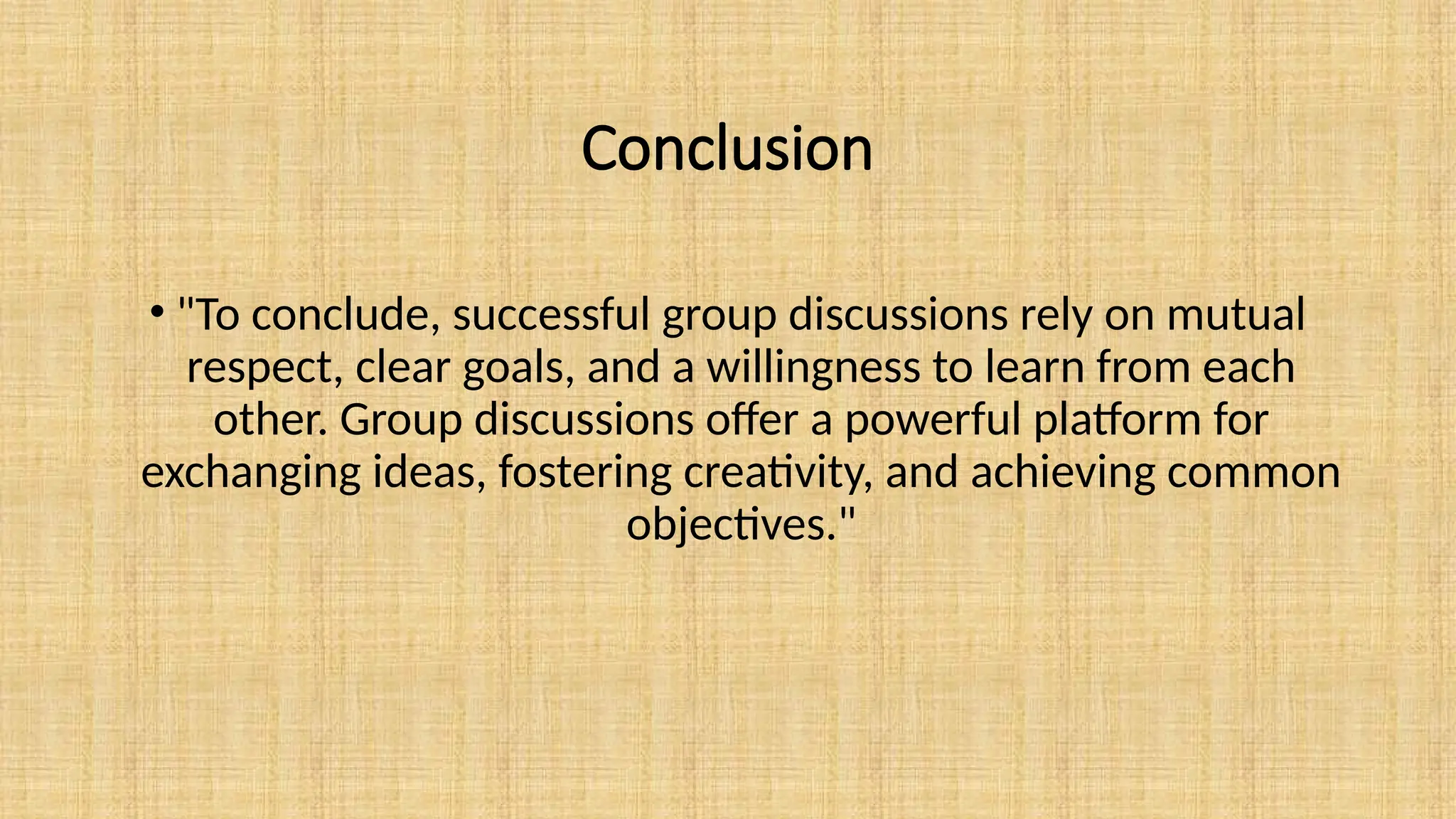 Conclusion

• "To conclude, successful group discussions rely on mutual respect, clear goals, and a willingness to learn from each other. Group discussions offer a powerful platform for exchanging ideas, fostering creativity, and achieving common objectives."